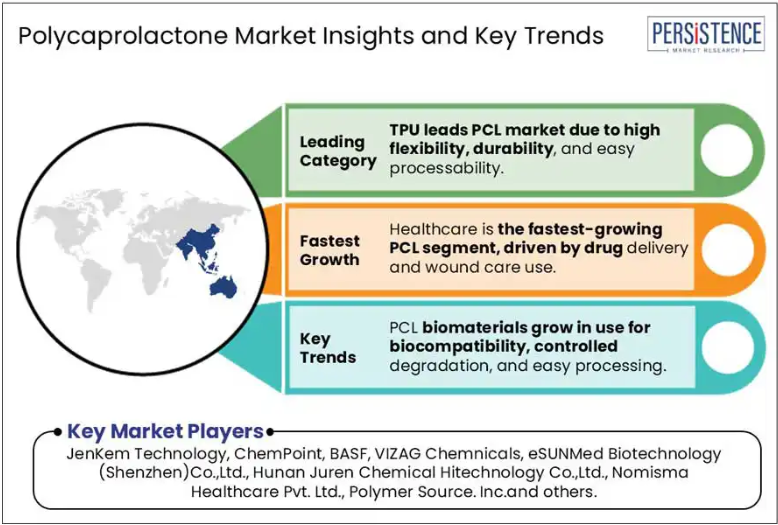 Polycaprolactone Market Insights and Key Trends

PERSISTENCE
MARKET RESEARCH

Leading Category

TPU leads PCL market due to high flexibility, durability, and easy processability.

Fastest Growth

Healthcare is the fastest-growing PCL segment, driven by drug delivery and wound care use.

Key Trends

PCL biomaterials grow in use for biocompatibility, controlled degradation, and easy processing.

Key Market Players

JenKem Technology, ChemPoint, BASF, VIZAG Chemnicals, eSUNMed Biotechnology (Shenzhen)Co.,Ltd., Hunan Juren Chemical Hitechnology Co.,Ltd., Nomisma Healthcare Pvt. Ltd., Polymer Source. Inc.and others.